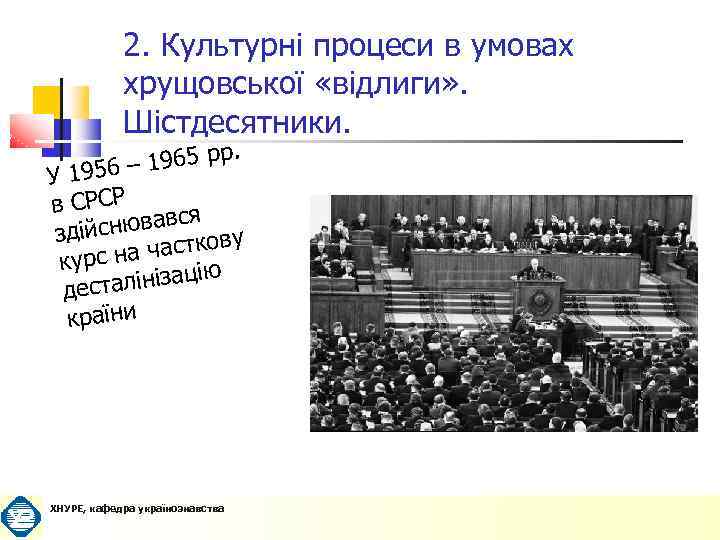 2. Культурні процеси в умовах хрущовської «відлиги». Шістдесятники.

У 1956 – 1965 рр. в СРСР здійснювався курс на часткову десталінізацію країни

ХНУРЕ, кафедра українознавства